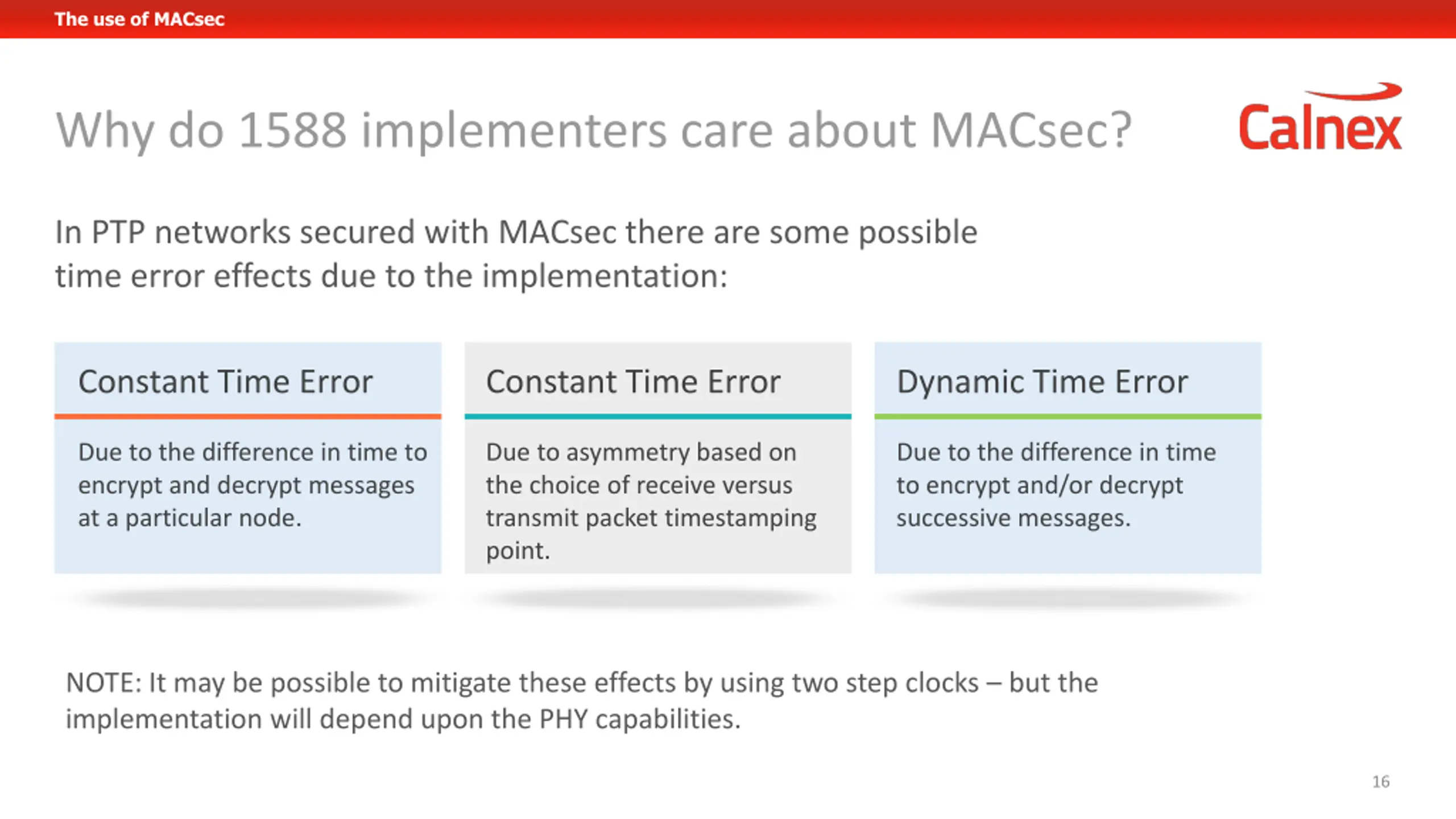 The use of MACsec

Why do 1588 implementers care about MACsec?

Calnex

In PTP networks secured with MACsec there are some possible time error effects due to the implementation:

Constant Time Error

Due to the difference in time to encrypt and decrypt messages at a particular node.

Constant Time Error

Due to asymmetry based on the choice of receive versus transmit packet timestamping point.

Dynamic Time Error

Due to the difference in time to encrypt and/or decrypt successive messages.

NOTE: It may be possible to mitigate these effects by using two step clocks – but the implementation will depend upon the PHY capabilities.

16